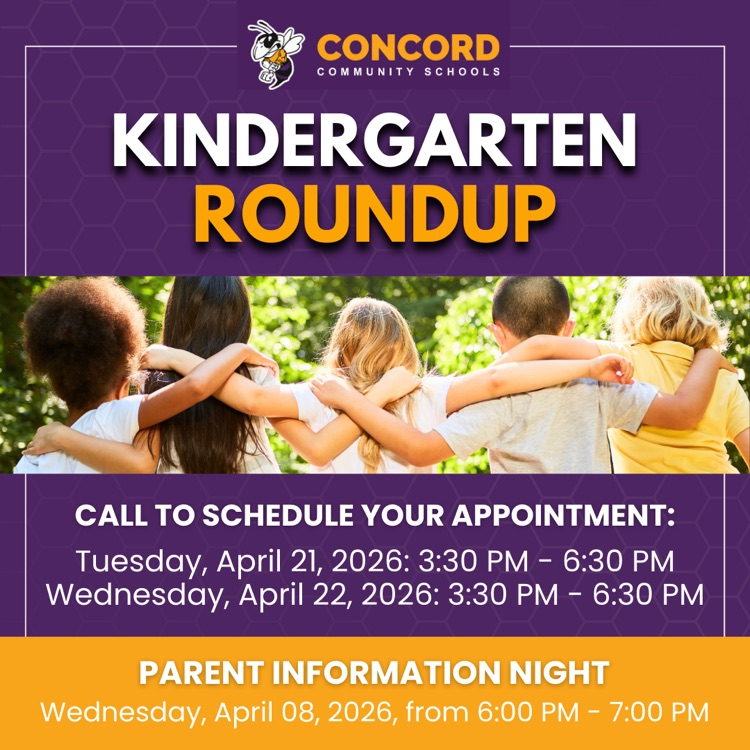 CONCORD
COMMUNITY SCHOOLS

KINDERGARTEN
ROUNDUP

CALL TO SCHEDULE YOUR APPOINTMENT:
Tuesday, April 21, 2026: 3:30 PM - 6:30 PM
Wednesday, April 22, 2026: 3:30 PM - 6:30 PM

PARENT INFORMATION NIGHT
Wednesday, April 08, 2026, from 6:00 PM - 7:00 PM